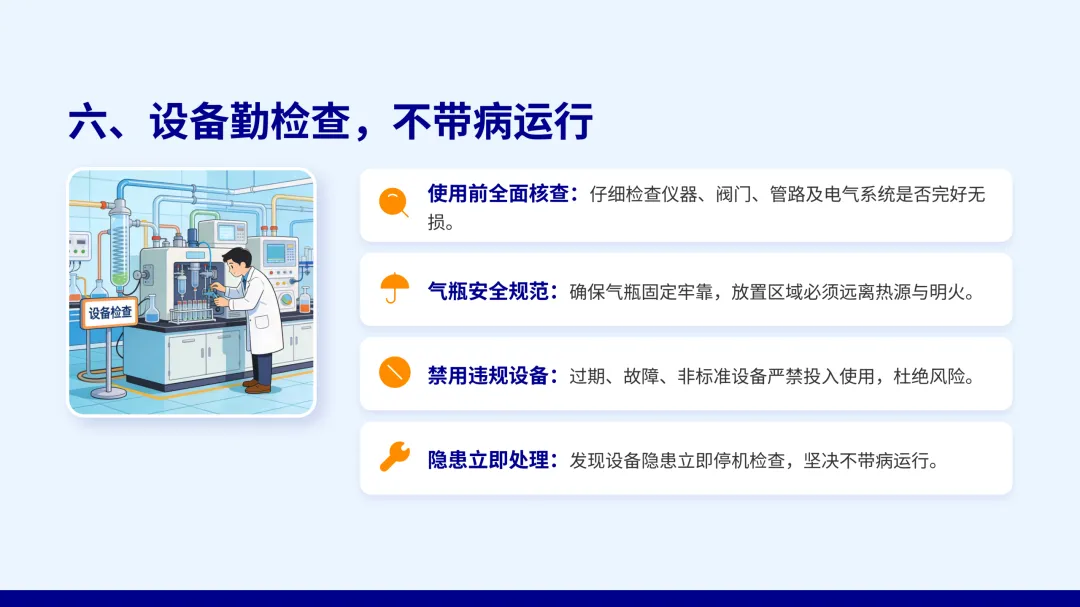 六、设备勤检查，不带病运行

设备检查

使用前全面核查：仔细检查仪器、阀门、管路及电气系统是否完好无损。

气瓶安全规范：确保气瓶固定牢靠，放置区域必须远离热源与明火。

禁用违规设备：过期、故障、非标准设备严禁投入使用，杜绝风险。

隐患立即处理：发现设备隐患立即停机检查，坚决不带病运行。